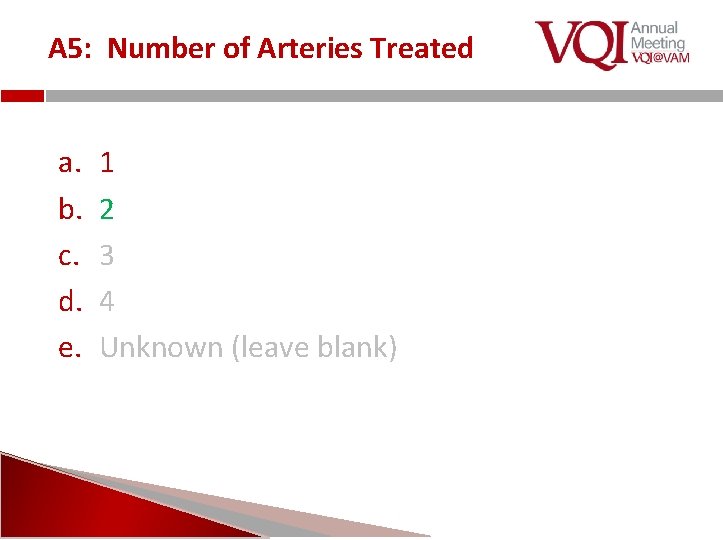 A5: Number of Arteries Treated

VQI Annual Meeting VQI@VAM

a. 1
b. 2
c. 3
d. 4
e. Unknown (leave blank)